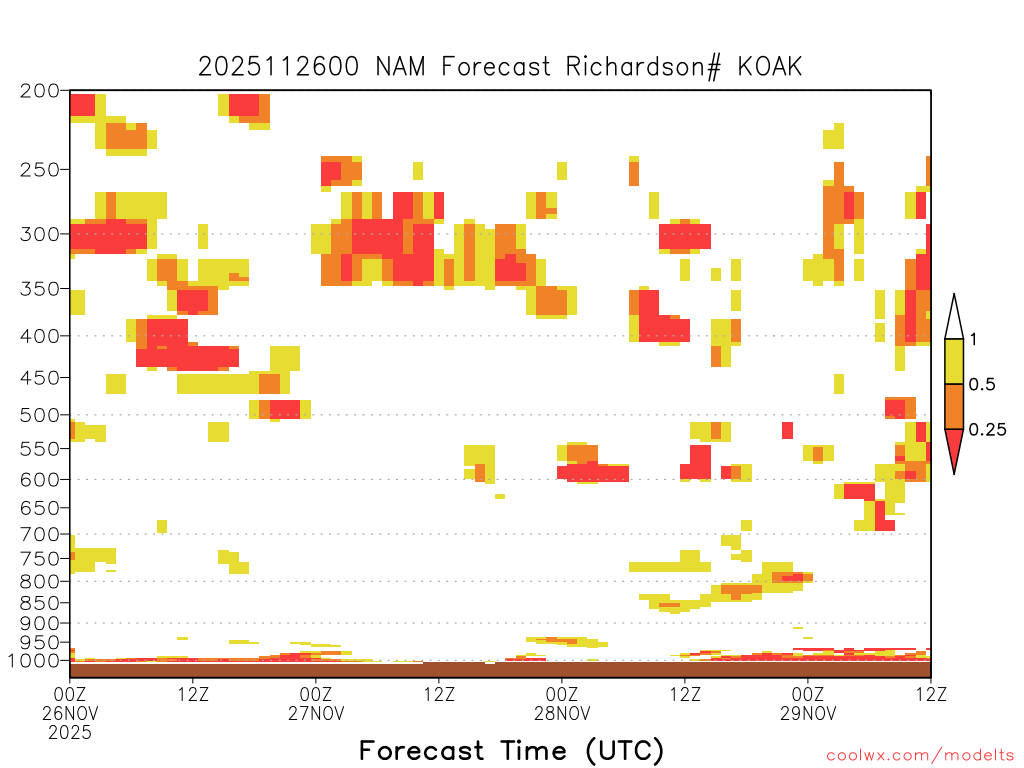 2025112600 NAM Forecast Richardson# KOAK

200
250
300
350
400
450
500
550
600
650
700
750
800
850
900
950
1000

1
0.5
0.25

00Z 26NOV 2025
12Z
00Z 27NOV
12Z
00Z 28NOV
12Z
00Z 29NOV
12Z

Forecast Time (UTC)

coolwx.com/modelts